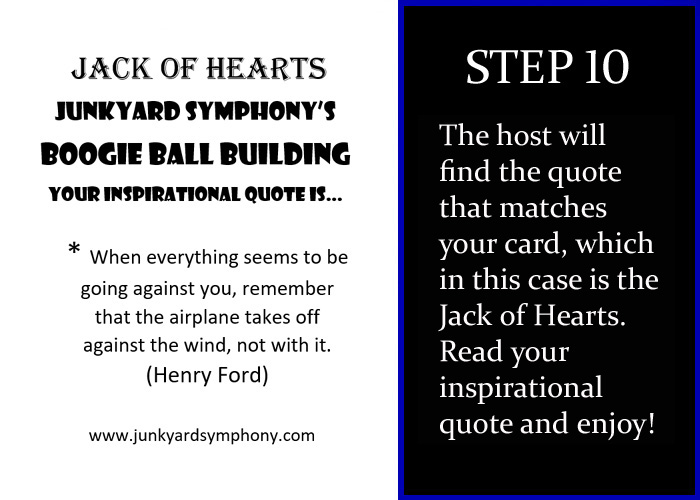 JACK OF HEARTS
JUNKYARD SYMPHONY'S
BOOGIE BALL BUILDING
YOUR INSPIRATIONAL QUOTE IS...

* When everything seems to be going against you, remember that the airplane takes off against the wind, not with it. (Henry Ford)

www.junkyardsymphony.com

STEP 10

The host will find the quote that matches your card, which in this case is the Jack of Hearts. Read your inspirational quote and enjoy!